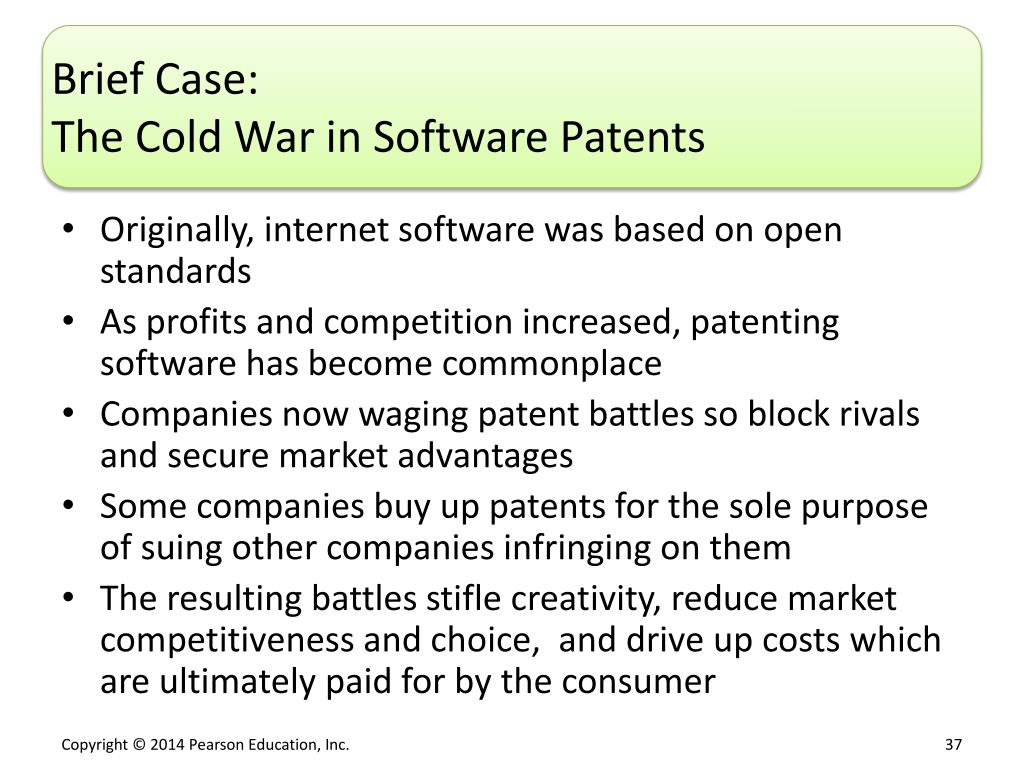 Brief Case:
The Cold War in Software Patents

• Originally, internet software was based on open standards
• As profits and competition increased, patenting software has become commonplace
• Companies now waging patent battles so block rivals and secure market advantages
• Some companies buy up patents for the sole purpose of suing other companies infringing on them
• The resulting battles stifle creativity, reduce market competitiveness and choice, and drive up costs which are ultimately paid for by the consumer

Copyright © 2014 Pearson Education, Inc.

37